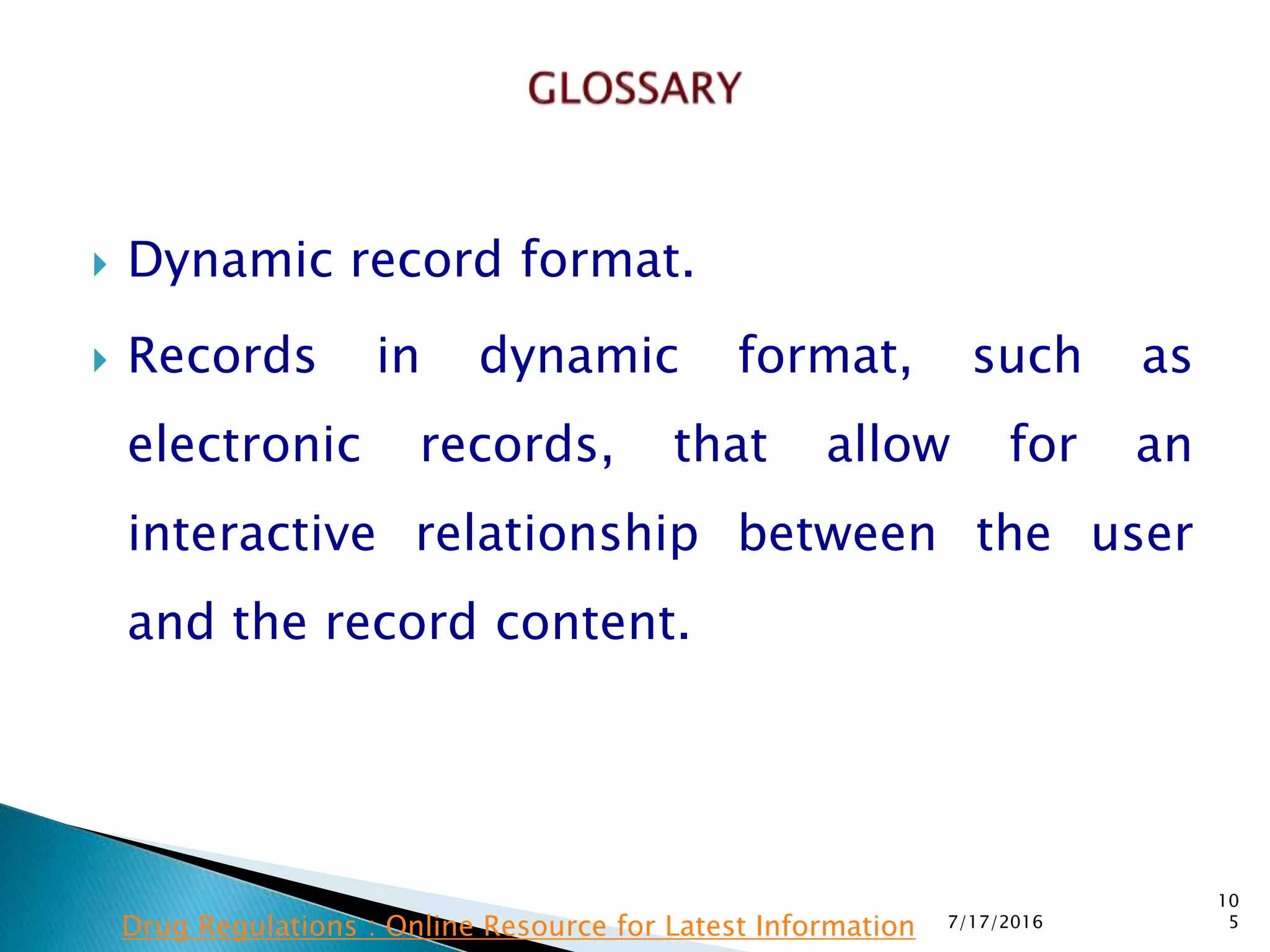 GLOSSARY

Dynamic record format.

Records in dynamic format, such as electronic records, that allow for an interactive relationship between the user and the record content.

Drug Regulations : Online Resource for Latest Information

7/17/2016

105